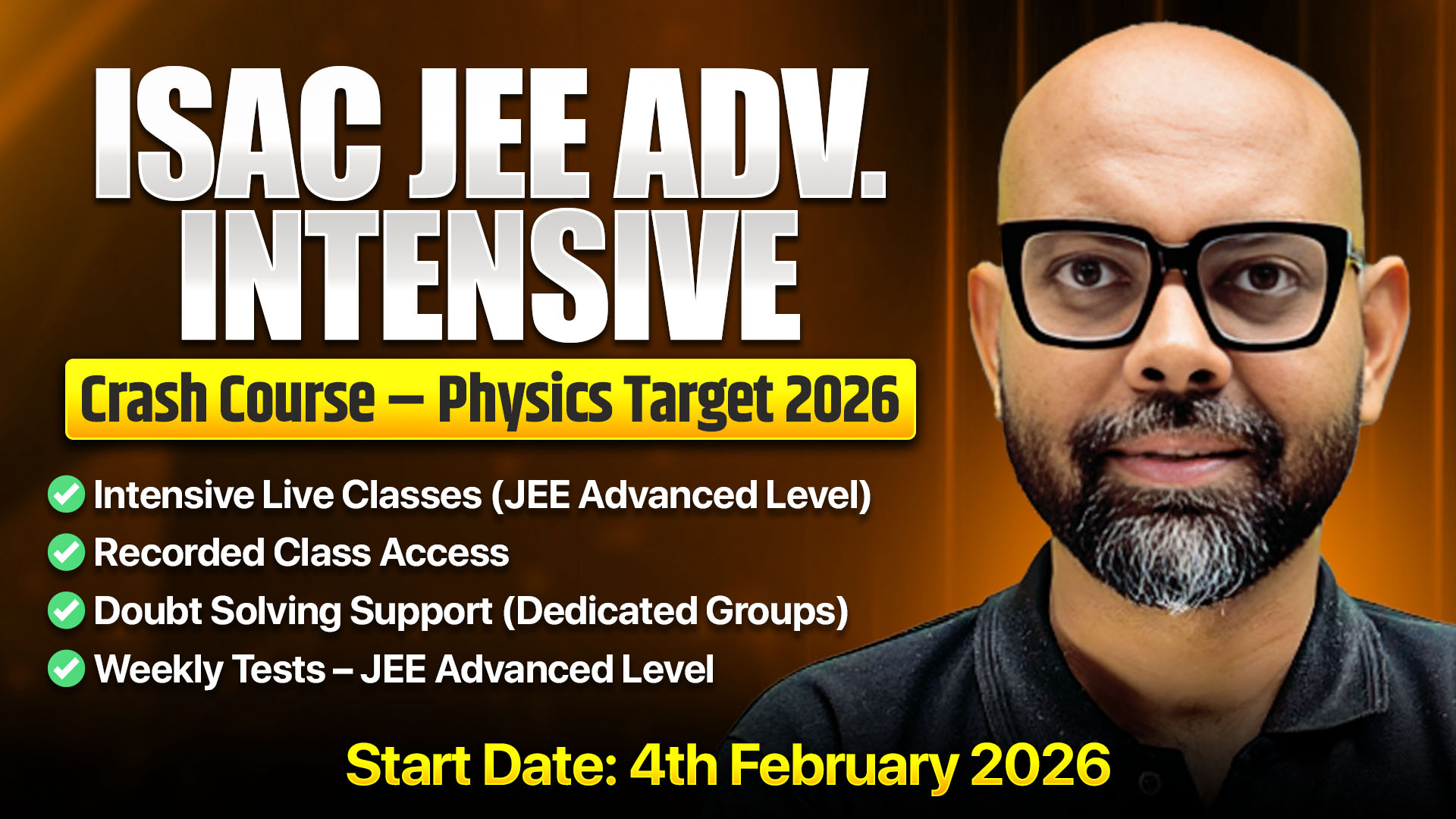 ISAC JEE ADV.
INTENSIVE

Crash Course – Physics Target 2026

Intensive Live Classes (JEE Advanced Level)
Recorded Class Access
Doubt Solving Support (Dedicated Groups)
Weekly Tests – JEE Advanced Level

Start Date: 4th February 2026